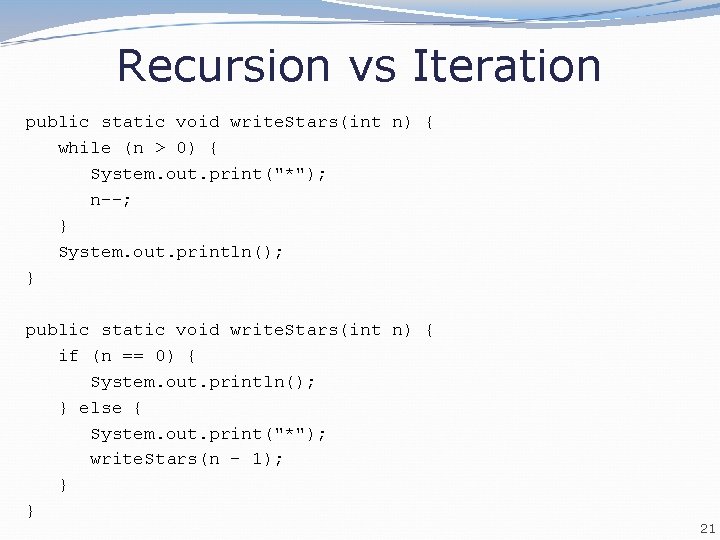 Recursion vs Iteration

public static void writeStars(int n) {
    while (n > 0) {
        System.out.print("*");
        n--;
    }
    System.out.println();
}

public static void writeStars(int n) {
    if (n == 0) {
        System.out.println();
    } else {
        System.out.print("*");
        writeStars(n - 1);
    }
}

21